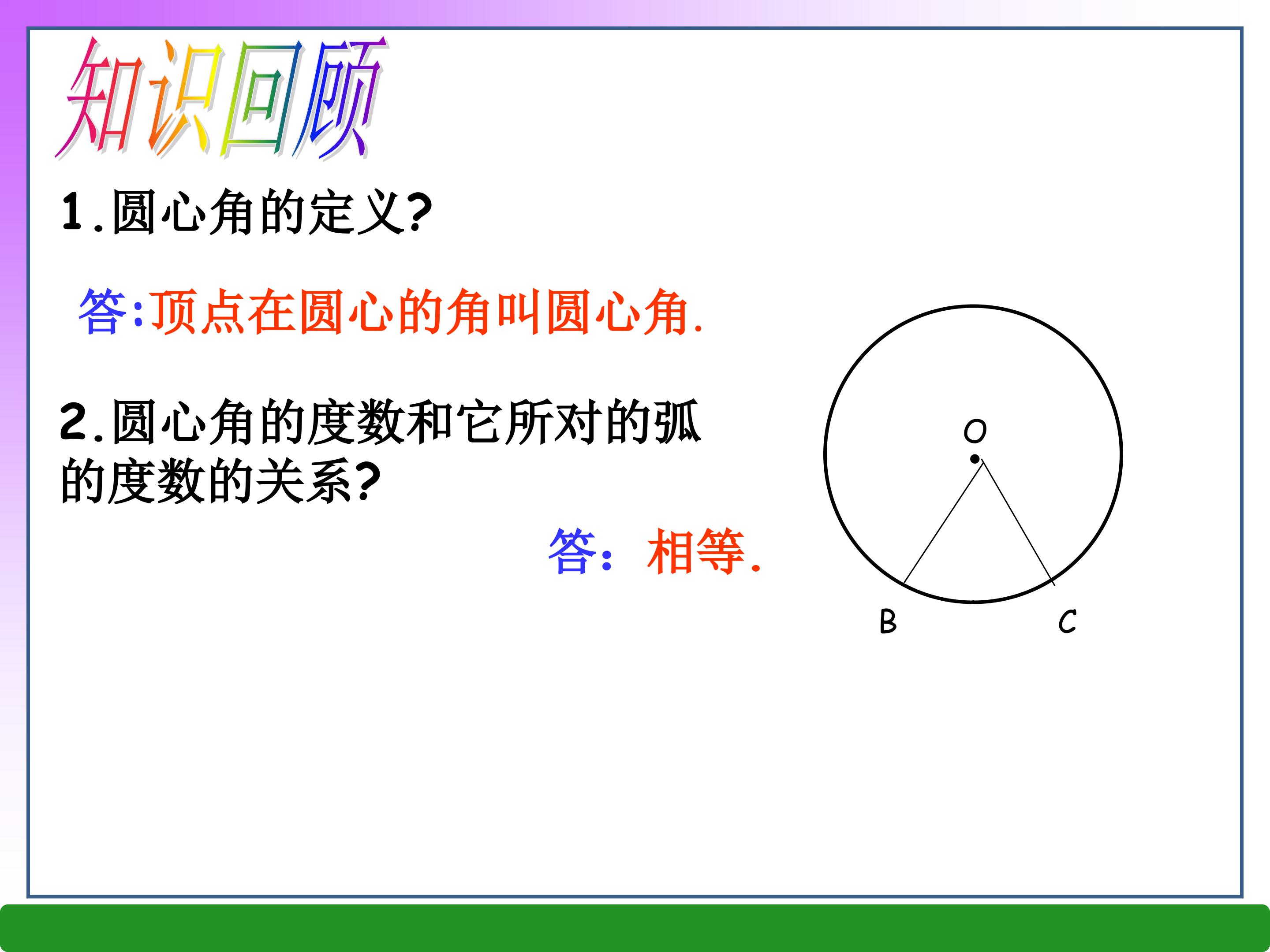 知识回顾

1.圆心角的定义?

答:顶点在圆心的角叫圆心角.

2.圆心角的度数和它所对的弧的度数的关系?

答：相等.

O

B

C